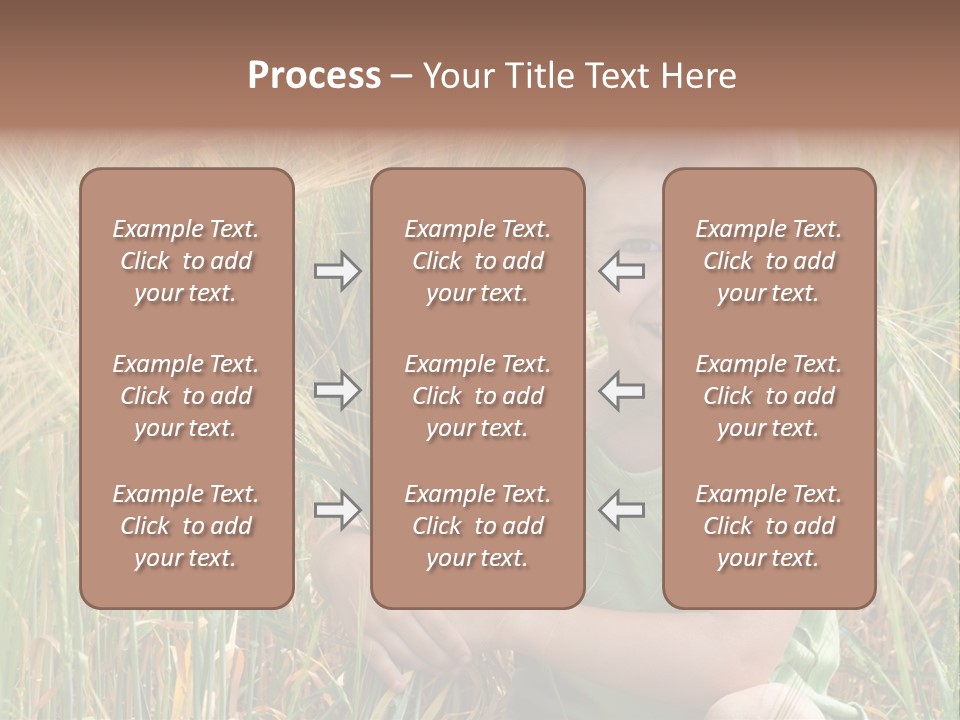 Process – Your Title Text Here

Example Text. Click to add your text.

Example Text. Click to add your text.

Example Text. Click to add your text.

Example Text. Click to add your text.

Example Text. Click to add your text.

Example Text. Click to add your text.

Example Text. Click to add your text.

Example Text. Click to add your text.

Example Text. Click to add your text.